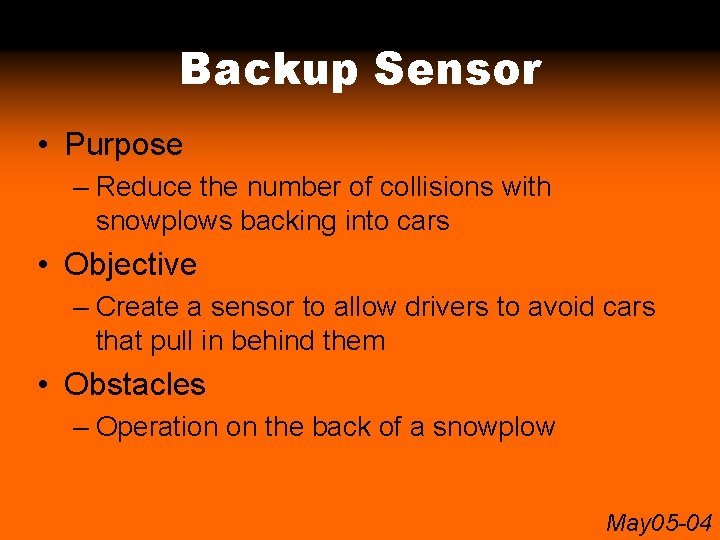 Backup Sensor

• Purpose
– Reduce the number of collisions with snowplows backing into cars

• Objective
– Create a sensor to allow drivers to avoid cars that pull in behind them

• Obstacles
– Operation on the back of a snowplow

May05-04